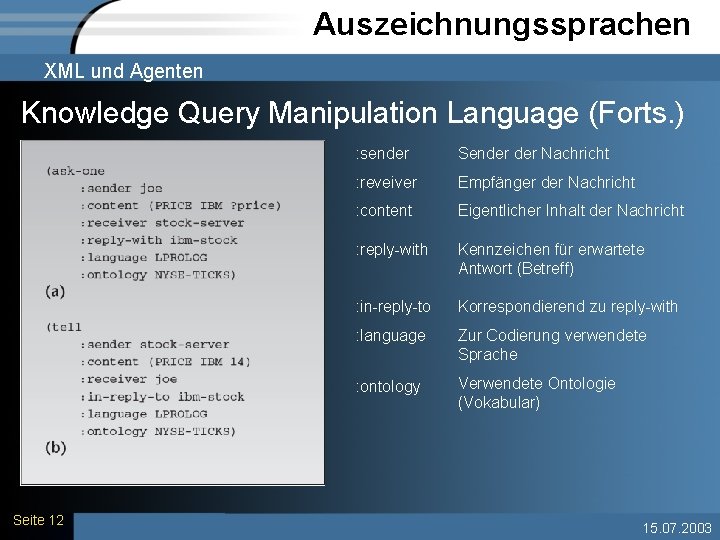 Auszeichnungssprachen

XML und Agenten

Knowledge Query Manipulation Language (Forts.)

(ask-one
:sender joe
:content (PRICE IBM ?price)
:receiver stock-server
:reply-with ibm-stock
:language LPROLOG
:ontology NYSE-TICKS)
(a)

(tell
:sender stock-server
:content (PRICE IBM 14)
:receiver joe
:in-reply-to ibm-stock
:language LPROLOG
:ontology NYSE-TICKS)
(b)

| | |
|---|---|
| :sender | Sender der Nachricht |
| :reveiver | Empfänger der Nachricht |
| :content | Eigentlicher Inhalt der Nachricht |
| :reply-with | Kennzeichen für erwartete Antwort (Betreff) |
| :in-reply-to | Korrespondierend zu reply-with |
| :language | Zur Codierung verwendete Sprache |
| :ontology | Verwendete Ontologie (Vokabular) |

Seite 12

15.07.2003